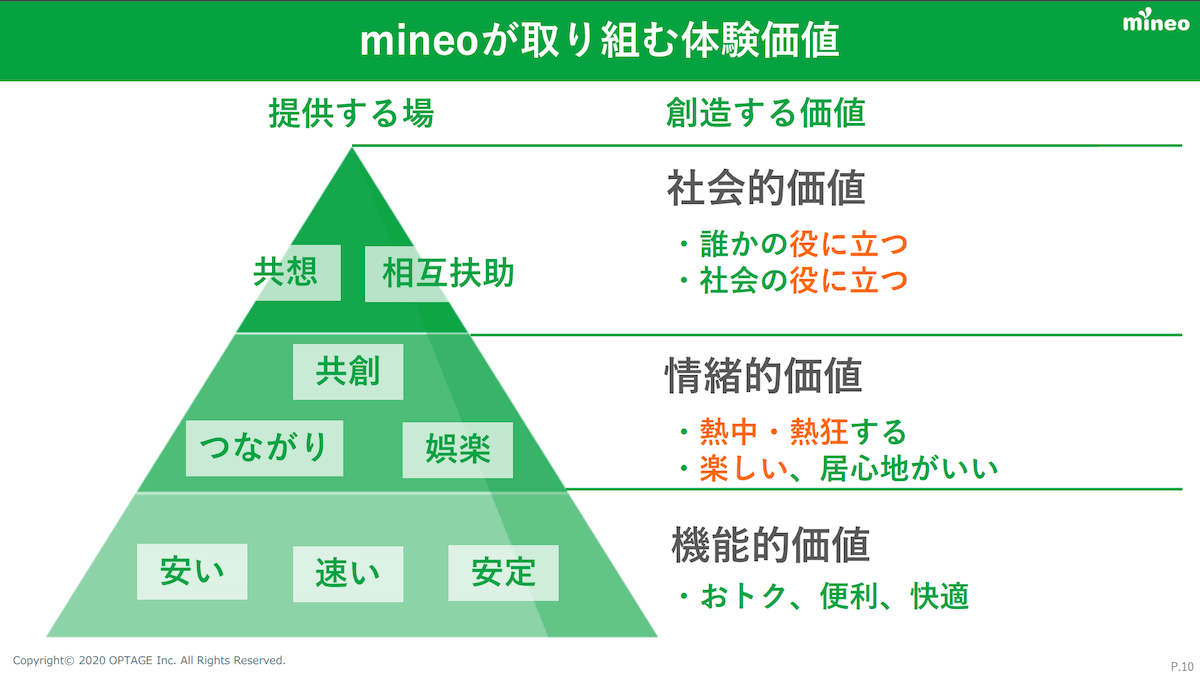 mineoが取り組む体験価値

mineo

提供する場

創造する価値

共想

相互扶助

共創

つながり

娯楽

安い

速い

安定

社会的価値

・誰かの役に立つ
・社会の役に立つ

情緒的価値

・熱中・熱狂する
・楽しい、居心地がいい

機能的価値

・おトク、便利、快適

Copyright© 2020 OPTAGE Inc. All Rights Reserved.

P.10